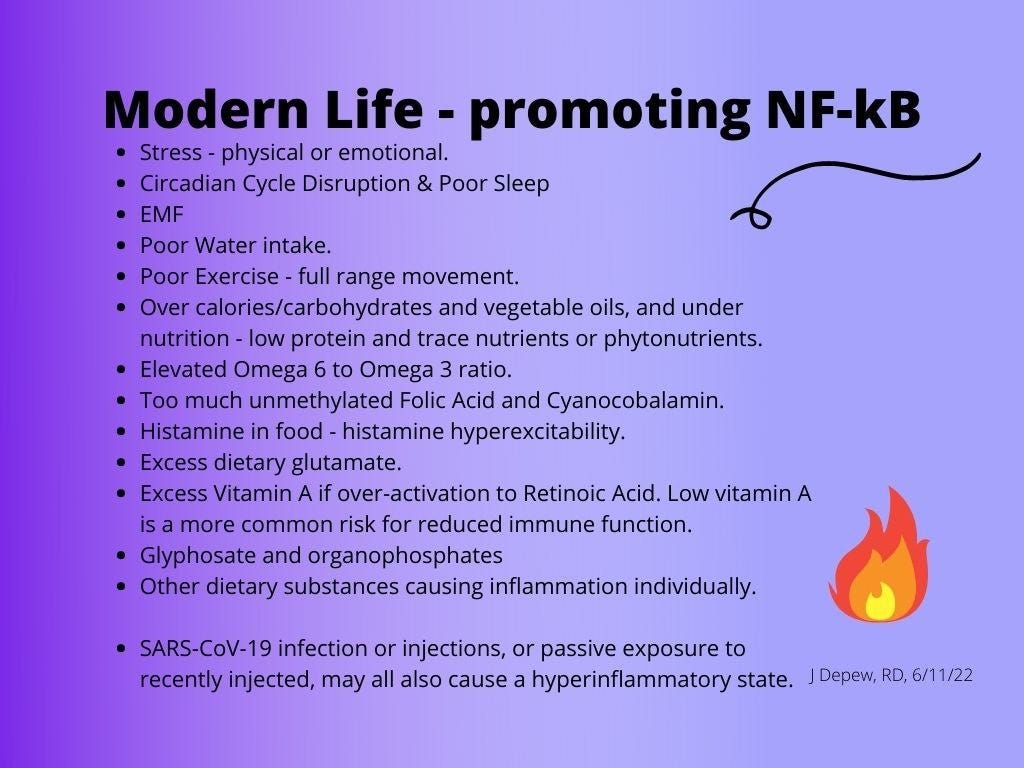 Modern Life - promoting NF-kB

- Stress - physical or emotional.
- Circadian Cycle Disruption & Poor Sleep
- EMF
- Poor Water intake.
- Poor Exercise - full range movement.
- Over calories/carbohydrates and vegetable oils, and under nutrition - low protein and trace nutrients or phytonutrients.
- Elevated Omega 6 to Omega 3 ratio.
- Too much unmethylated Folic Acid and Cyanocobalamin.
- Histamine in food - histamine hyperexcitability.
- Excess dietary glutamate.
- Excess Vitamin A if over-activation to Retinoic Acid. Low vitamin A is a more common risk for reduced immune function.
- Glyphosate and organophosphates
- Other dietary substances causing inflammation individually.

- SARS-CoV-19 infection or injections, or passive exposure to recently injected, may all also cause a hyperinflammatory state.

J Depew, RD, 6/11/22